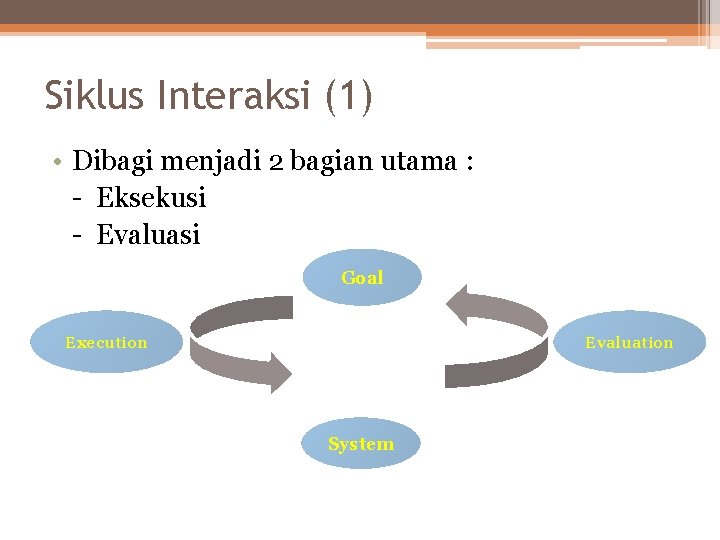 Siklus Interaksi (1)

• Dibagi menjadi 2 bagian utama :
- Eksekusi
- Evaluasi

Goal

Execution

Evaluation

System